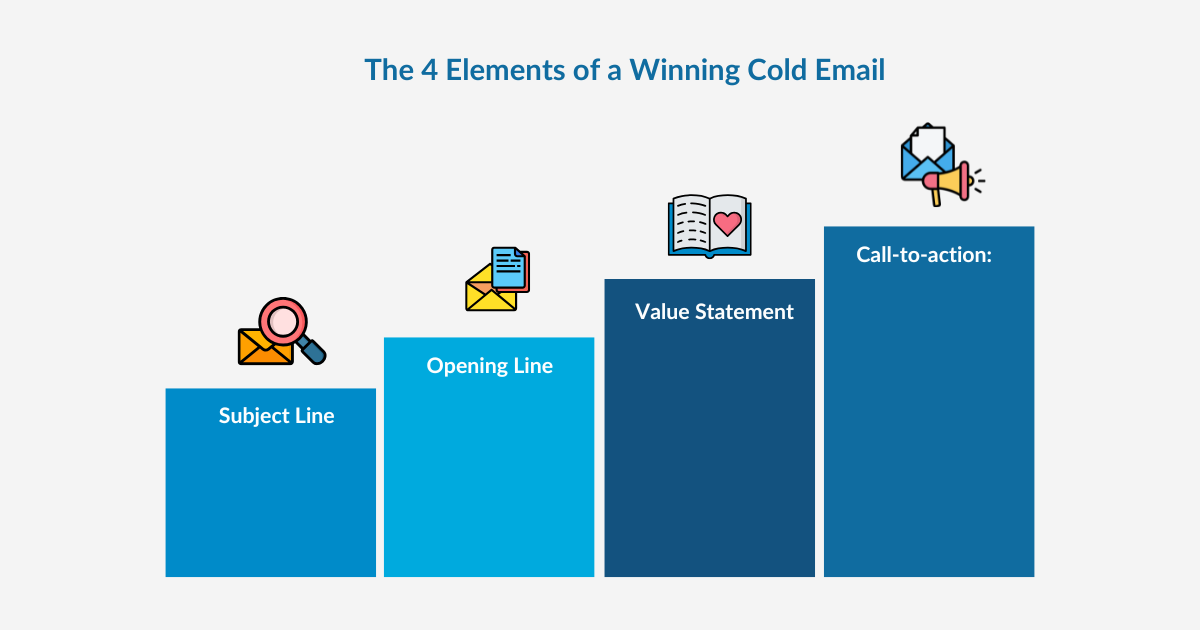 The 4 Elements of a Winning Cold Email

Subject Line

Opening Line

Value Statement

Call-to-action: